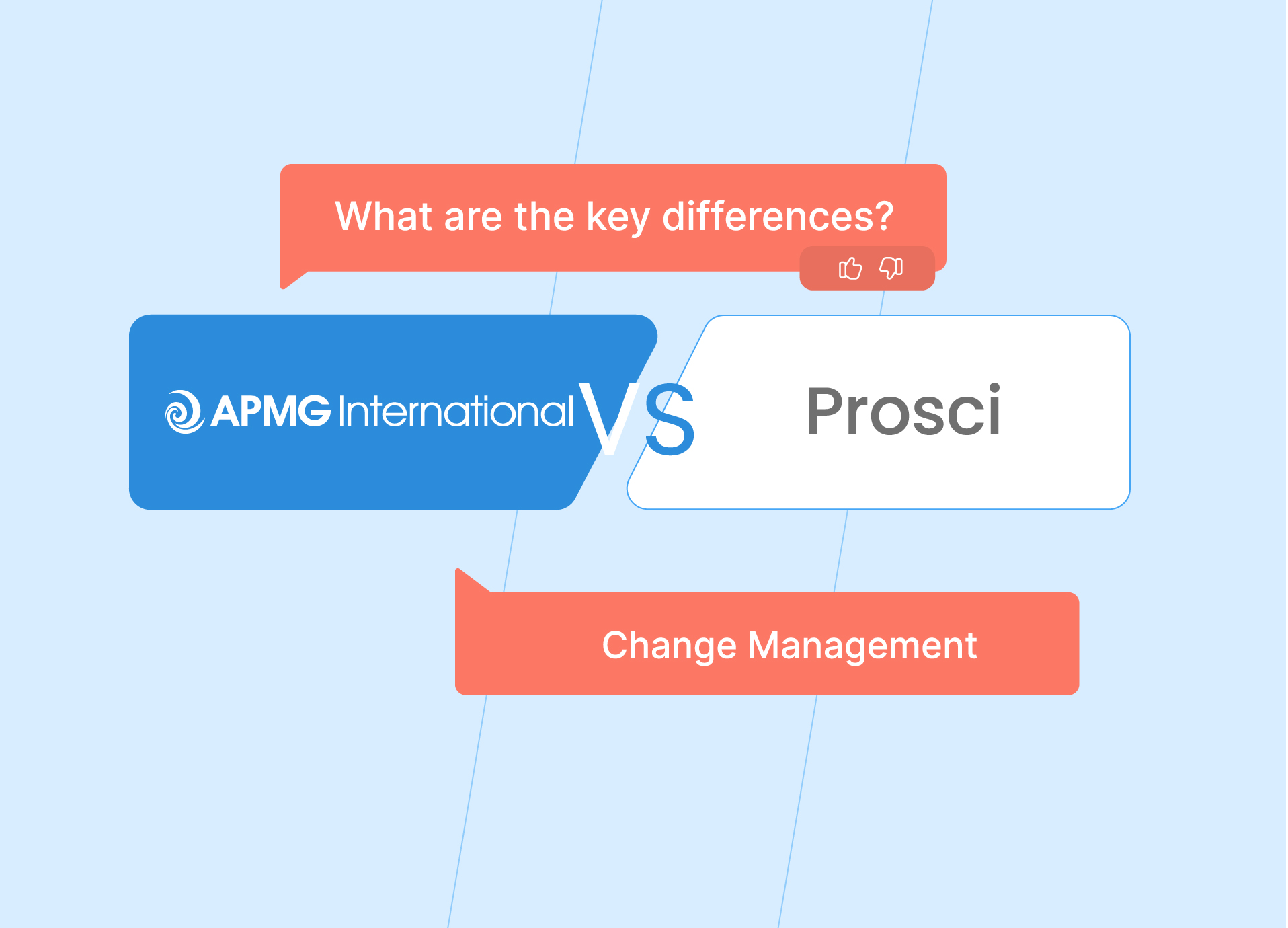 What are the key differences?

APMG International VS Prosci

Change Management